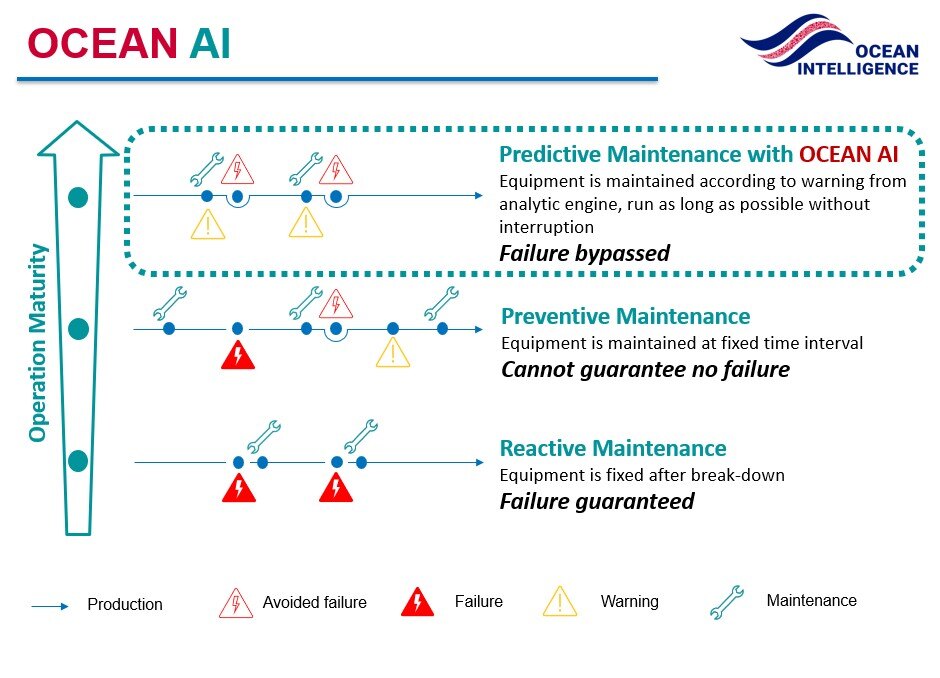 OCEAN AI

OCEAN INTELLIGENCE

Operation Maturity

Predictive Maintenance with OCEAN AI
Equipment is maintained according to warning from analytic engine, run as long as possible without interruption
Failure bypassed

Preventive Maintenance
Equipment is maintained at fixed time interval
Cannot guarantee no failure

Reactive Maintenance
Equipment is fixed after break-down
Failure guaranteed

Production
Avoided failure
Failure
Warning
Maintenance